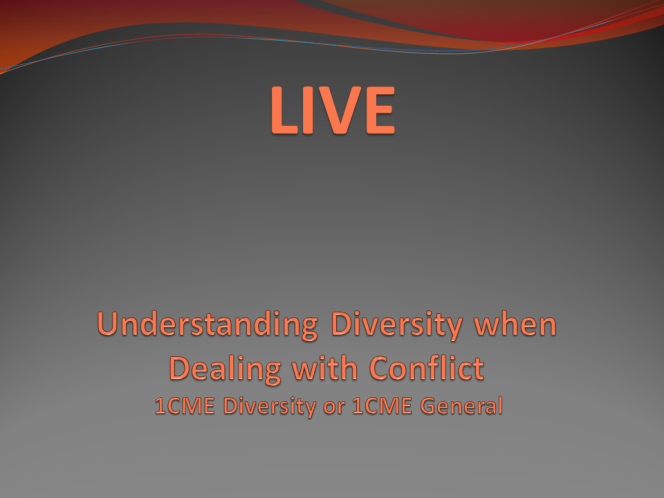 LIVE

Understanding Diversity when Dealing with Conflict
1CME Diversity or 1CME General